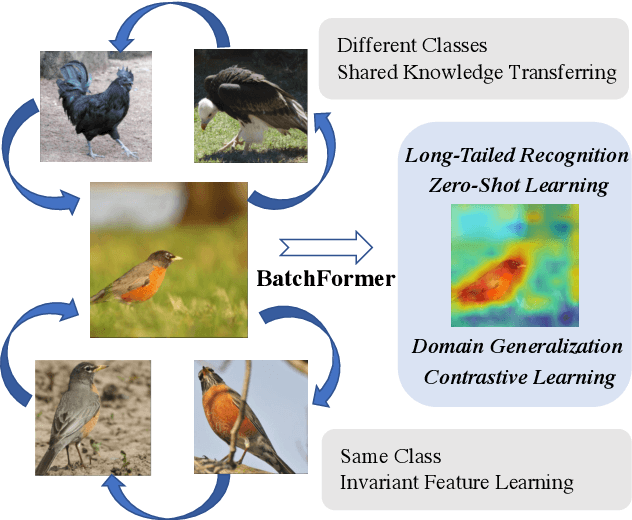 Different Classes
Shared Knowledge Transferring

Long-Tailed Recognition
Zero-Shot Learning

BatchFormer

Domain Generalization
Contrastive Learning

Same Class
Invariant Feature Learning